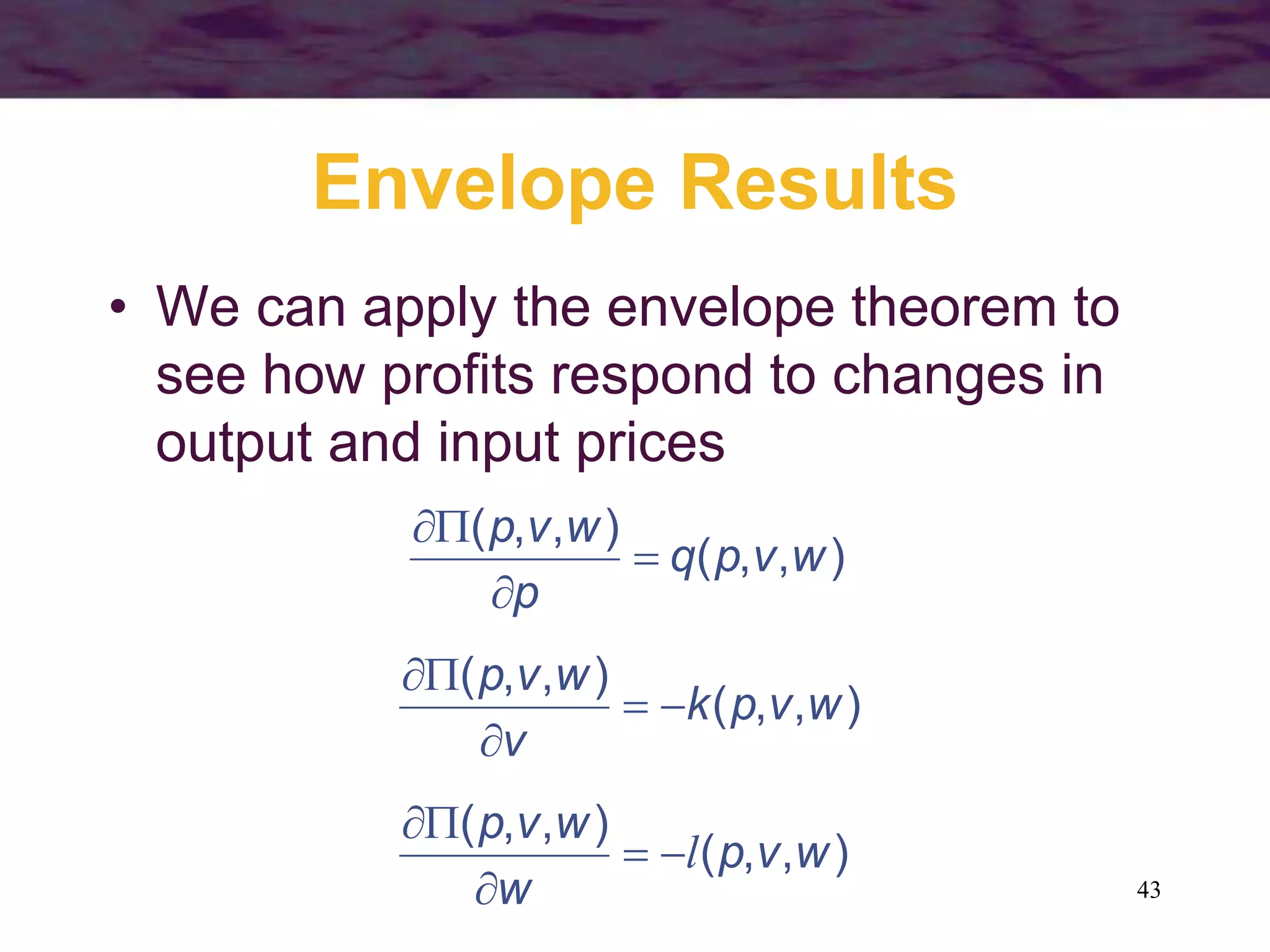 Envelope Results

• We can apply the envelope theorem to see how profits respond to changes in output and input prices

$\frac{\partial \Pi(p,v,w)}{\partial p} = q(p,v,w)$

$\frac{\partial \Pi(p,v,w)}{\partial v} = -k(p,v,w)$

$\frac{\partial \Pi(p,v,w)}{\partial w} = -l(p,v,w)$

43